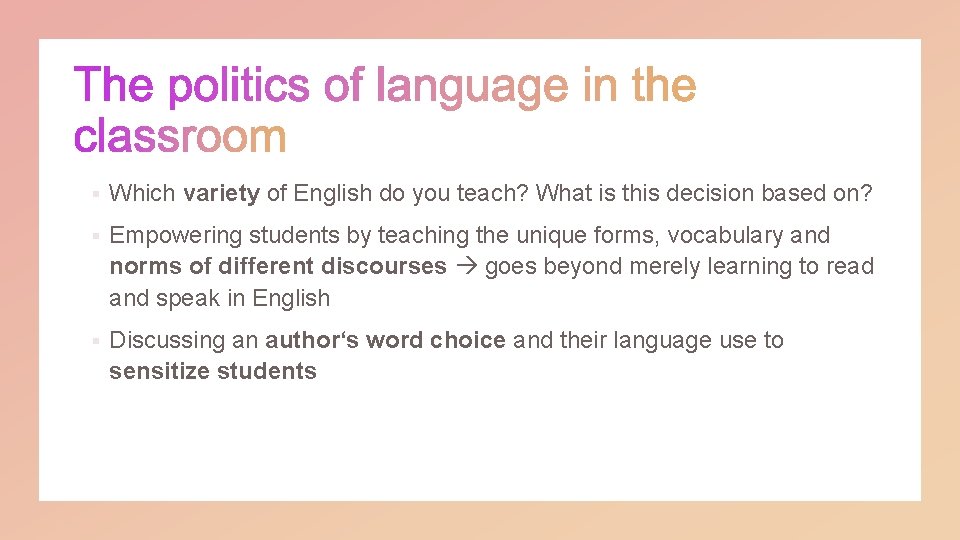 The politics of language in the classroom

▪ Which variety of English do you teach? What is this decision based on?

▪ Empowering students by teaching the unique forms, vocabulary and norms of different discourses → goes beyond merely learning to read and speak in English

▪ Discussing an author‘s word choice and their language use to sensitize students